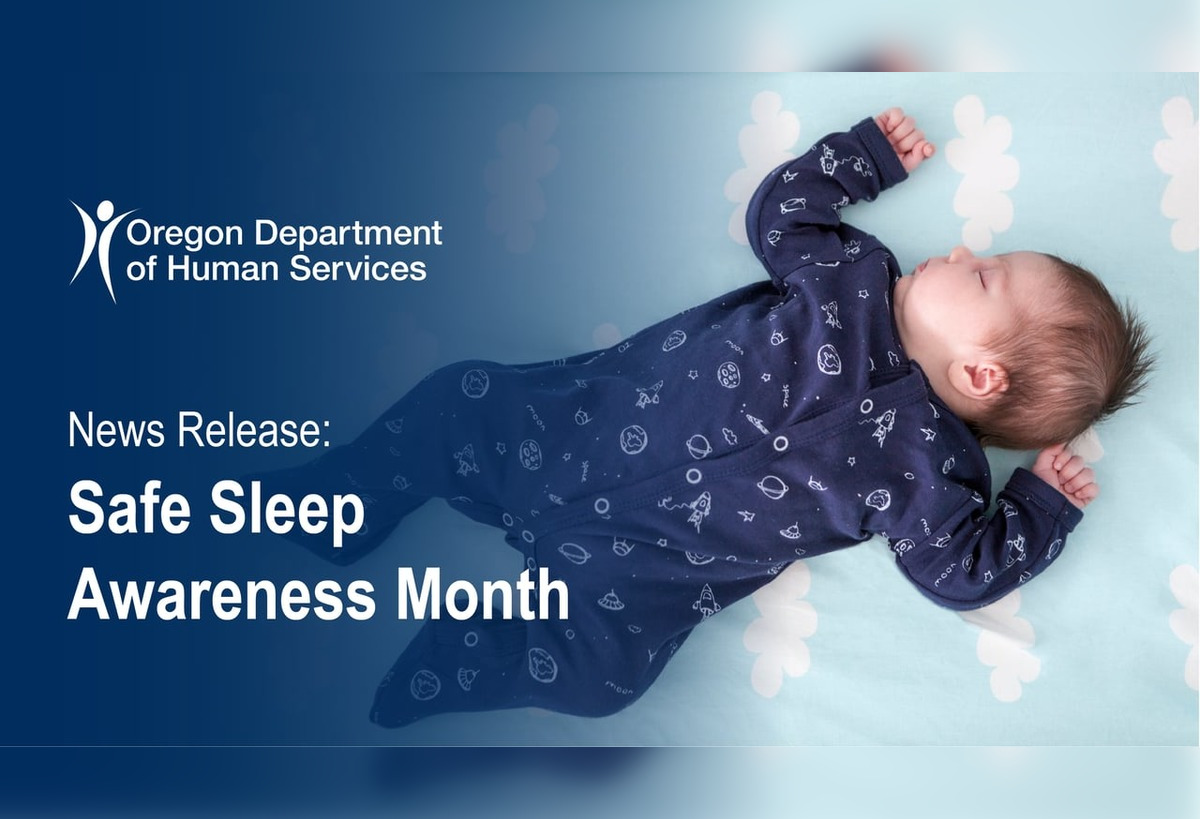 Oregon Department of Human Services

News Release:

Safe Sleep Awareness Month